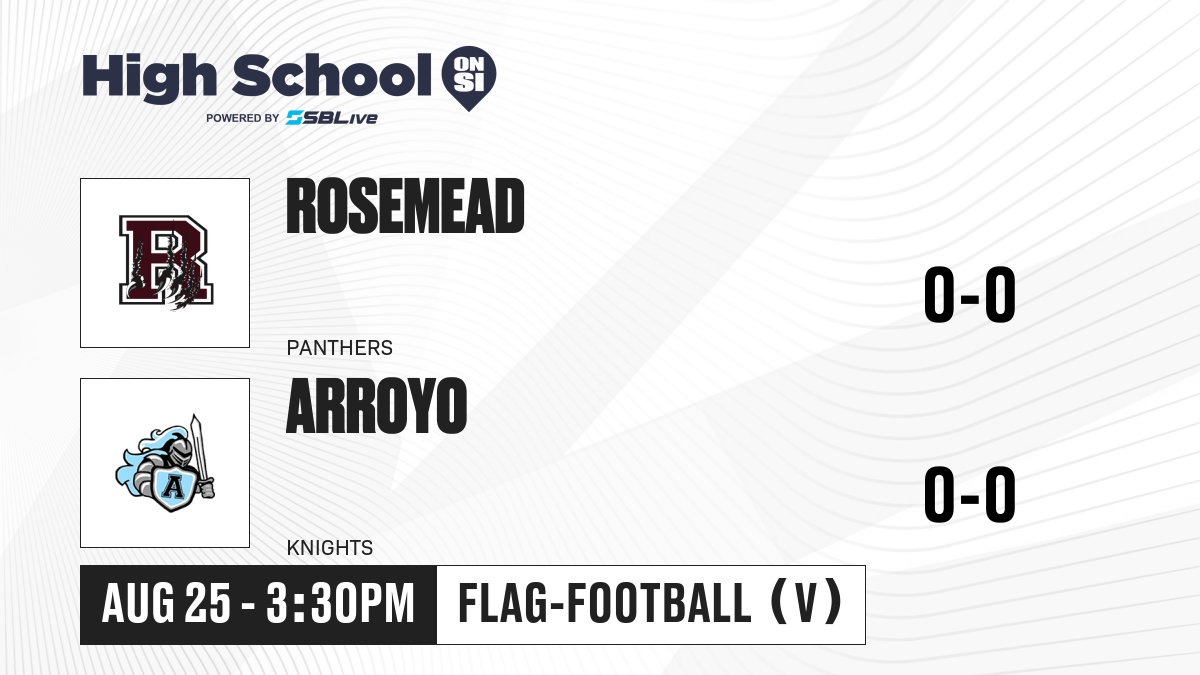 High School ON SI
POWERED BY SBLive

R

ROSEMEAD

PANTHERS

0-0

A

ARROYO

KNIGHTS

0-0

AUG 25 - 3:30PM

FLAG-FOOTBALL (V)